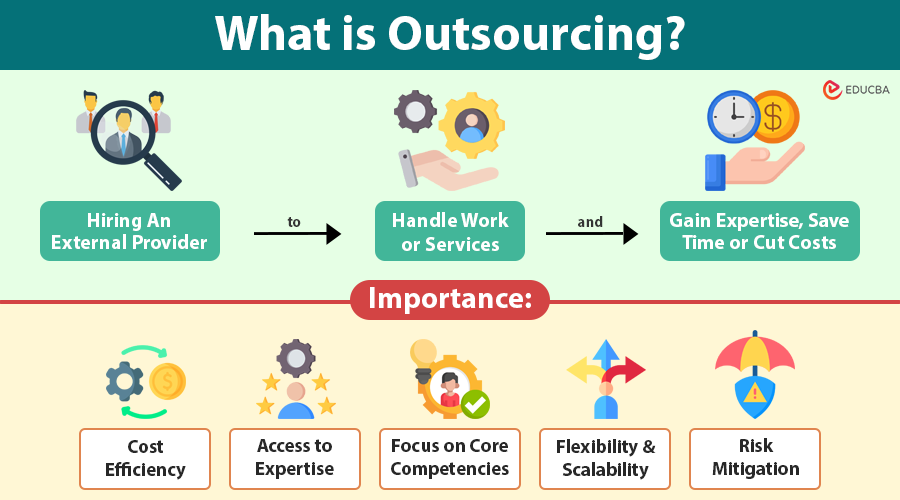 What is Outsourcing?

EDUCBA

Hiring An External Provider

to

Handle Work or Services

and

Gain Expertise, Save Time or Cut Costs

Importance:

Cost Efficiency

Access to Expertise

Focus on Core Competencies

Flexibility & Scalability

Risk Mitigation